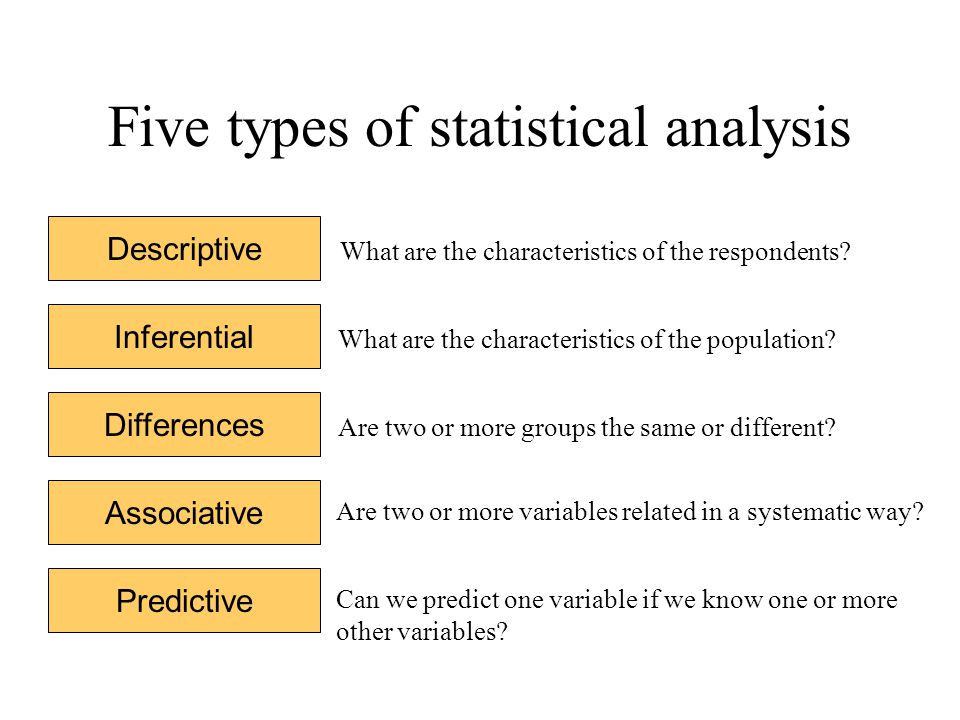 Five types of statistical analysis

Descriptive
What are the characteristics of the respondents?

Inferential
What are the characteristics of the population?

Differences
Are two or more groups the same or different?

Associative
Are two or more variables related in a systematic way?

Predictive
Can we predict one variable if we know one or more other variables?